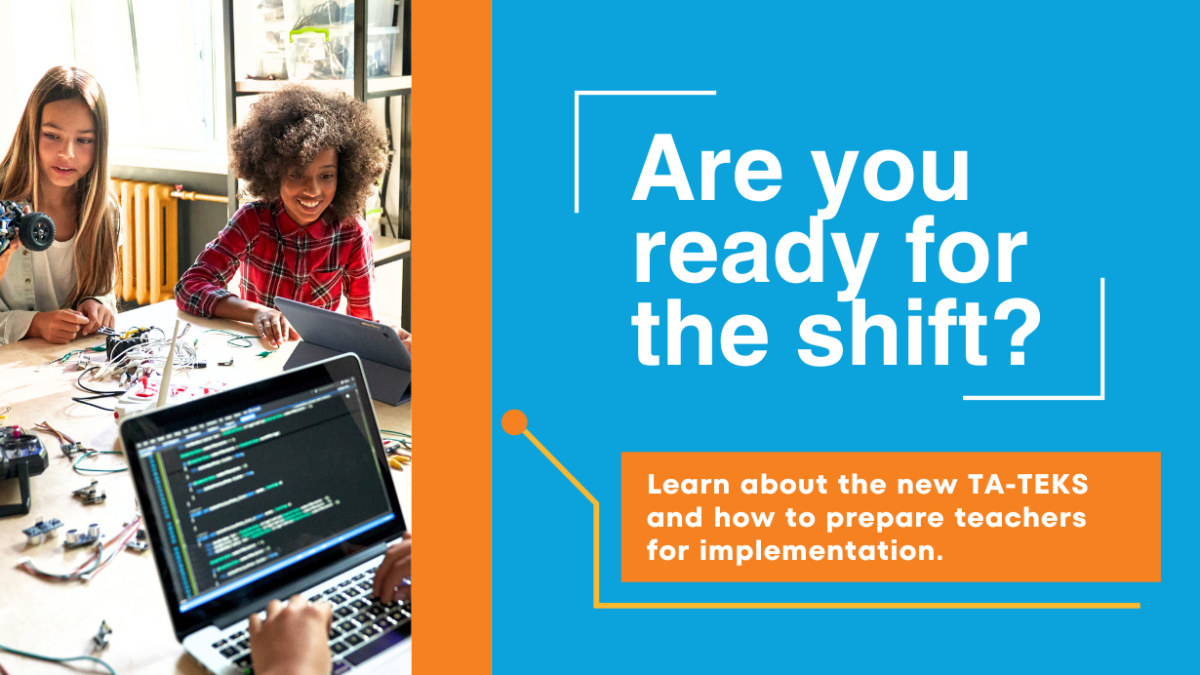 Are you ready for the shift?

Learn about the new TA-TEKS and how to prepare teachers for implementation.